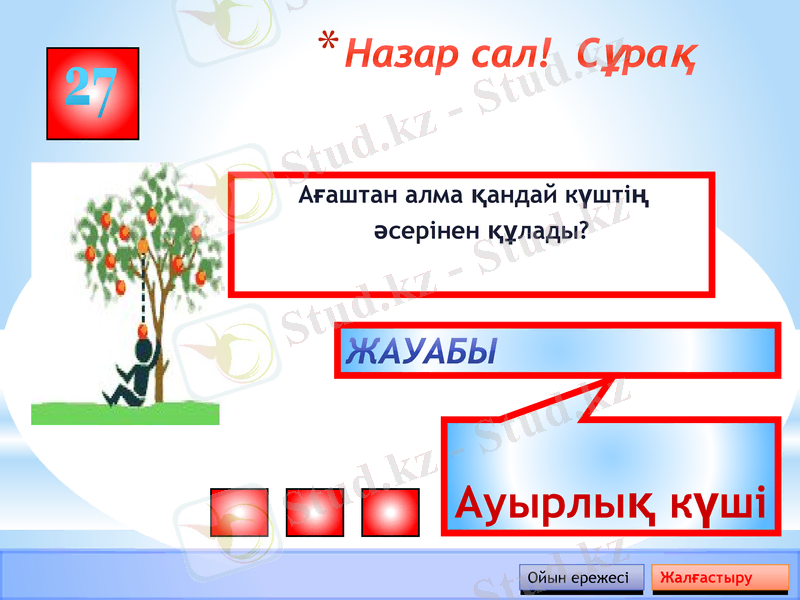 27

*Назар сал! Сұрақ

Ағаштан алма қандай күштің әсерінен құлады?

ЖАУАБЫ

Ауырлық күші

Ойын ережесі

Жалғастыру

Stud.kz - Stud.kz